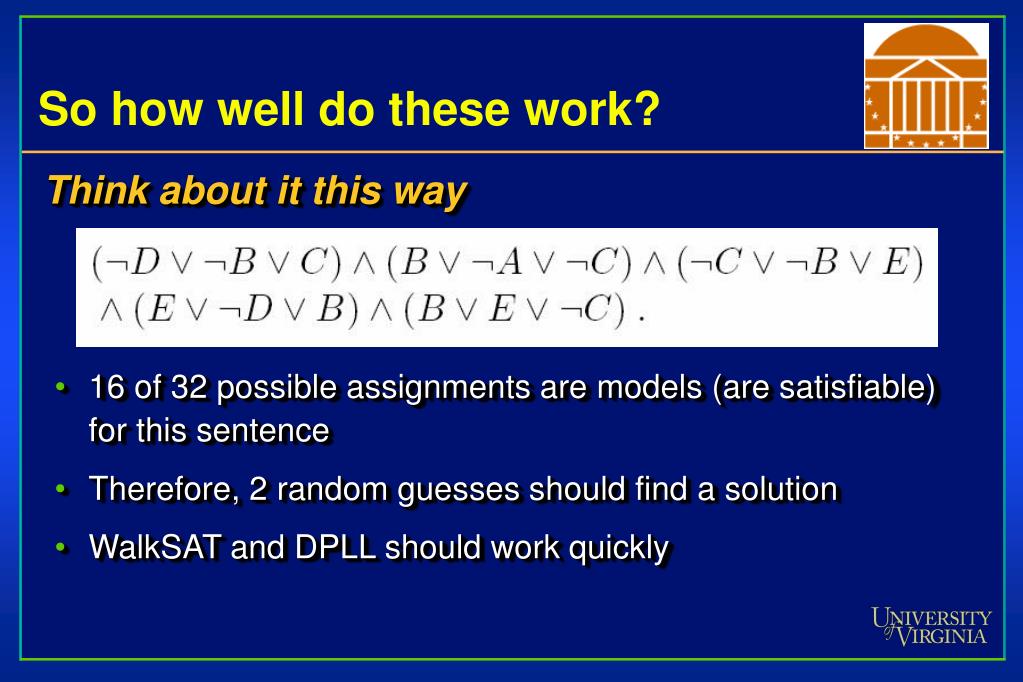 So how well do these work?

Think about it this way

$(\neg D \vee \neg B \vee C) \wedge (B \vee \neg A \vee \neg C) \wedge (\neg C \vee \neg B \vee E)$
$\wedge (E \vee \neg D \vee B) \wedge (B \vee E \vee \neg C)$ .

• 16 of 32 possible assignments are models (are satisfiable) for this sentence

• Therefore, 2 random guesses should find a solution

• WalkSAT and DPLL should work quickly

UNIVERSITY of VIRGINIA